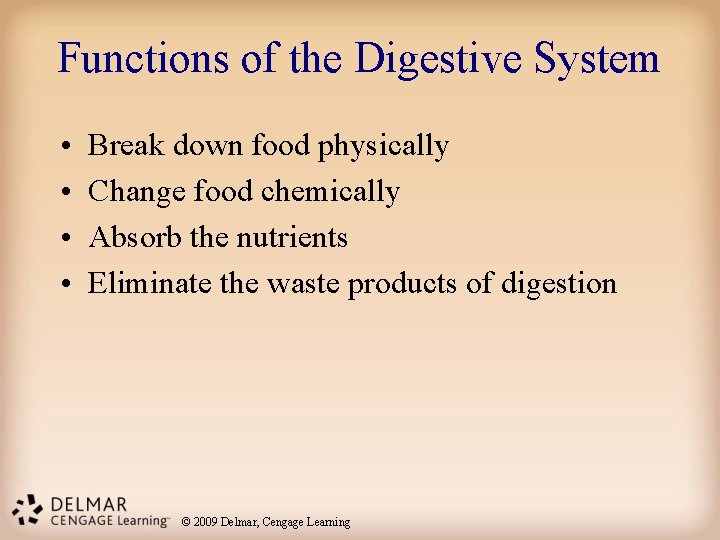 Functions of the Digestive System

• Break down food physically
• Change food chemically
• Absorb the nutrients
• Eliminate the waste products of digestion

DELMAR
CENGAGE Learning™

© 2009 Delmar, Cengage Learning